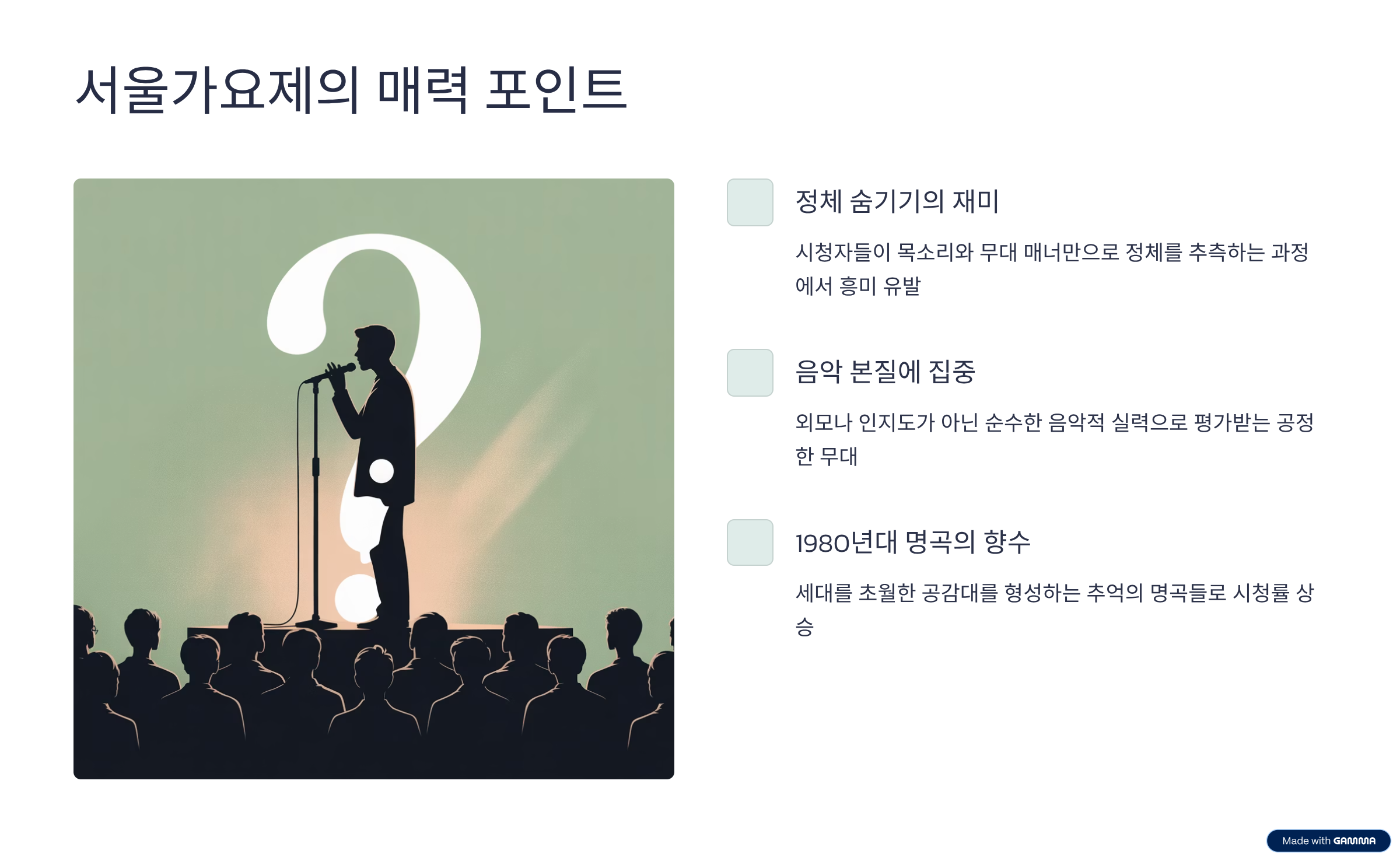 서울가요제의 매력 포인트

정체 숨기기의 재미

시청자들이 목소리와 무대 매너만으로 정체를 추측하는 과정에서 흥미 유발

음악 본질에 집중

외모나 인지도가 아닌 순수한 음악적 실력으로 평가받는 공정한 무대

1980년대 명곡의 향수

세대를 초월한 공감대를 형성하는 추억의 명곡들로 시청률 상승

Made with GAMMA